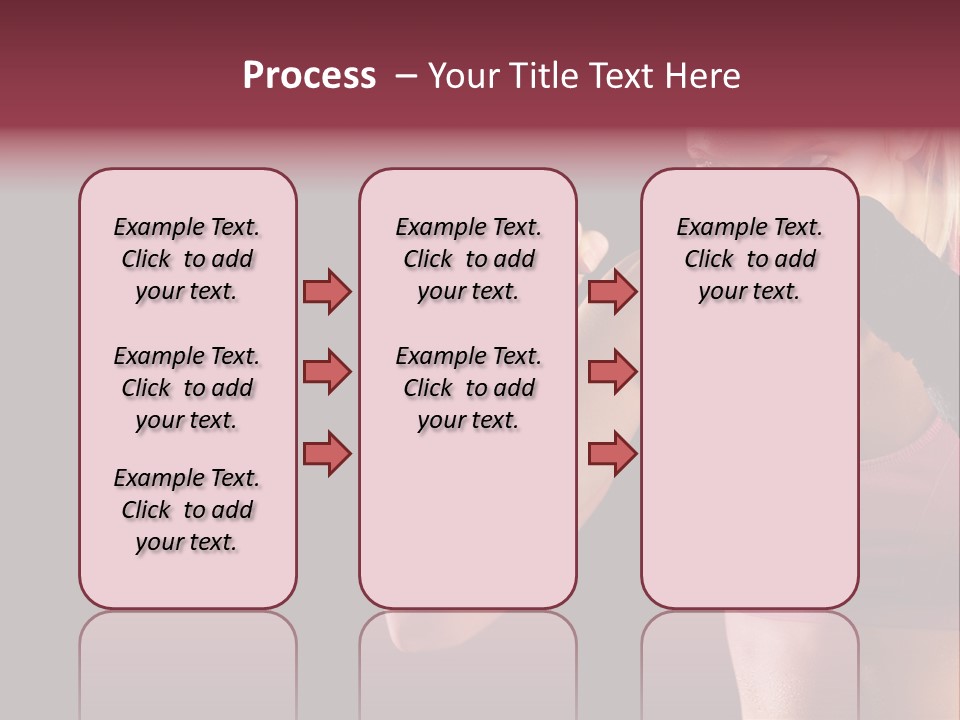 Process – Your Title Text Here

Example Text. Click to add your text.

Example Text. Click to add your text.

Example Text. Click to add your text.

Example Text. Click to add your text.

Example Text. Click to add your text.

Example Text. Click to add your text.